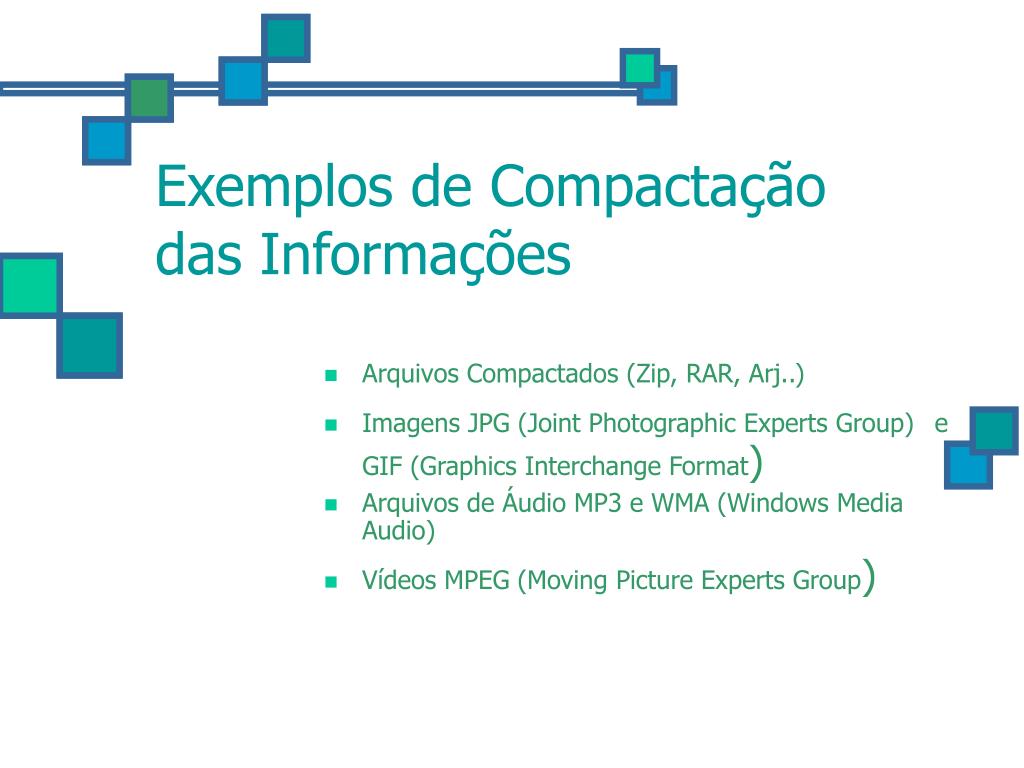 Exemplos de Compactação das Informações

- Arquivos Compactados (Zip, RAR, Arj..)
- Imagens JPG (Joint Photographic Experts Group) e GIF (Graphics Interchange Format)
- Arquivos de Áudio MP3 e WMA (Windows Media Audio)
- Vídeos MPEG (Moving Picture Experts Group)